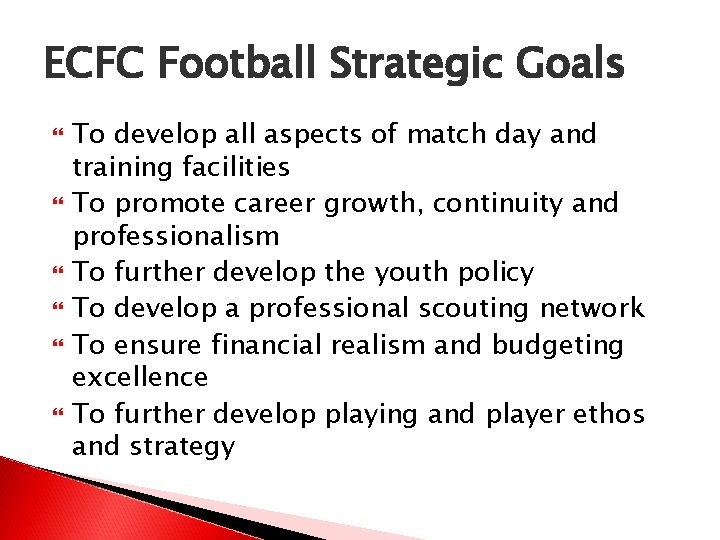 ECFC Football Strategic Goals

- To develop all aspects of match day and training facilities
- To promote career growth, continuity and professionalism
- To further develop the youth policy
- To develop a professional scouting network
- To ensure financial realism and budgeting excellence
- To further develop playing and player ethos and strategy